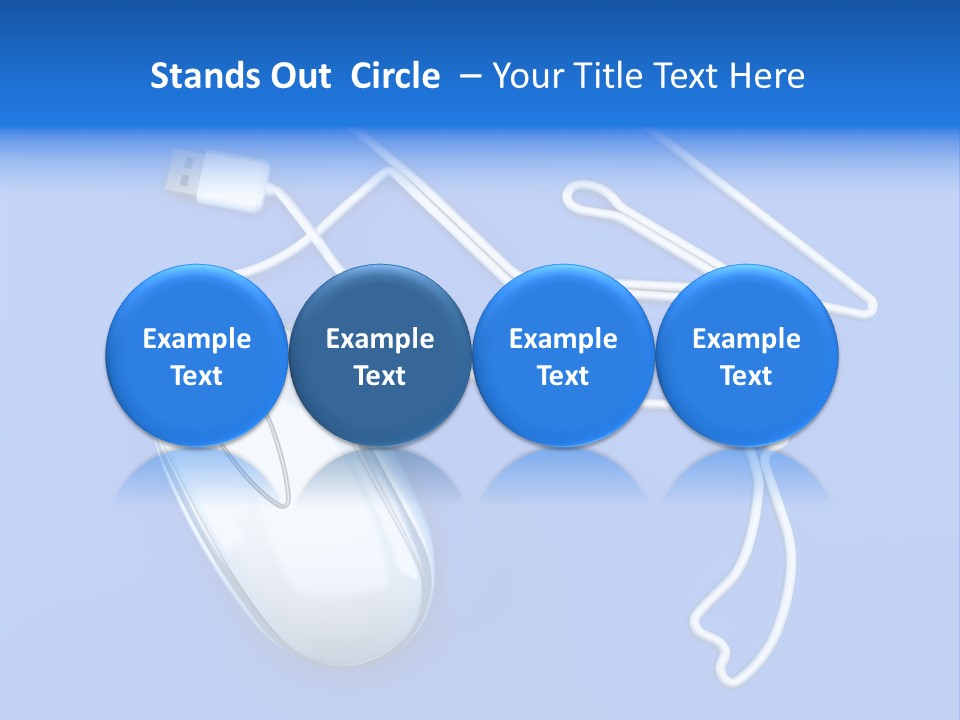 Stands Out Circle – Your Title Text Here

Example Text

Example Text

Example Text

Example Text